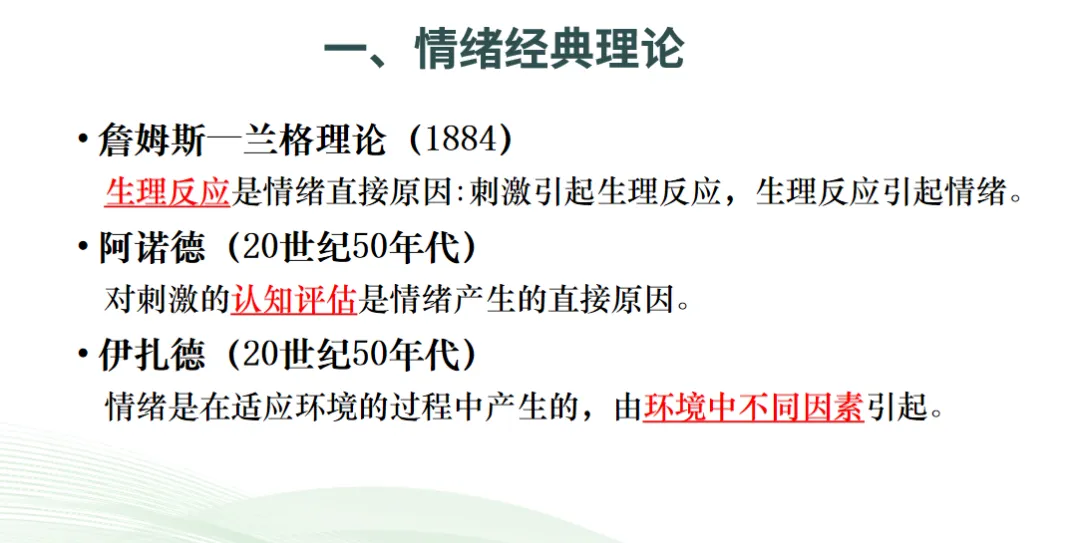 一、情绪经典理论

• 詹姆斯—兰格理论（1884）

生理反应是情绪直接原因:刺激引起生理反应，生理反应引起情绪。

• 阿诺德（20世纪50年代）

对刺激的认知评估是情绪产生的直接原因。

• 伊扎德（20世纪50年代）

情绪是在适应环境的过程中产生的，由环境中不同因素引起。